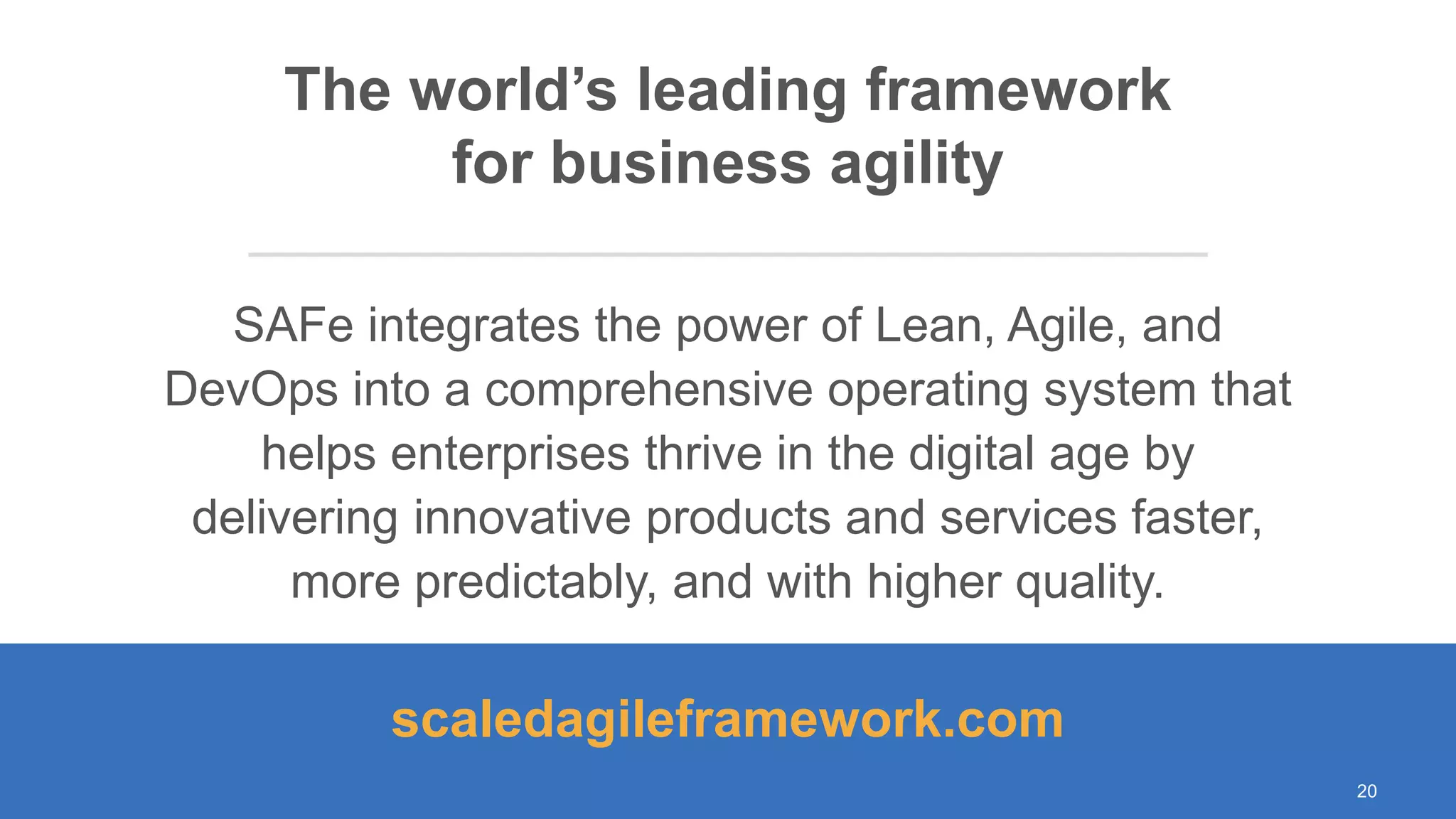 The world’s leading framework for business agility

SAFe integrates the power of Lean, Agile, and DevOps into a comprehensive operating system that helps enterprises thrive in the digital age by delivering innovative products and services faster, more predictably, and with higher quality.

scaledagileframework.com

20